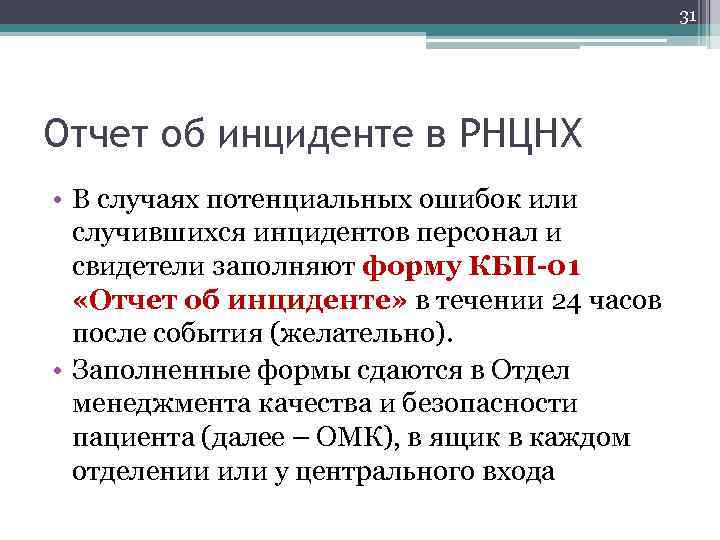 31

Отчет об инциденте в РНЦНХ

• В случаях потенциальных ошибок или случившихся инцидентов персонал и свидетели заполняют форму КБП-01 «Отчет об инциденте» в течении 24 часов после события (желательно).
• Заполненные формы сдаются в Отдел менеджмента качества и безопасности пациента (далее – ОМК), в ящик в каждом отделении или у центрального входа